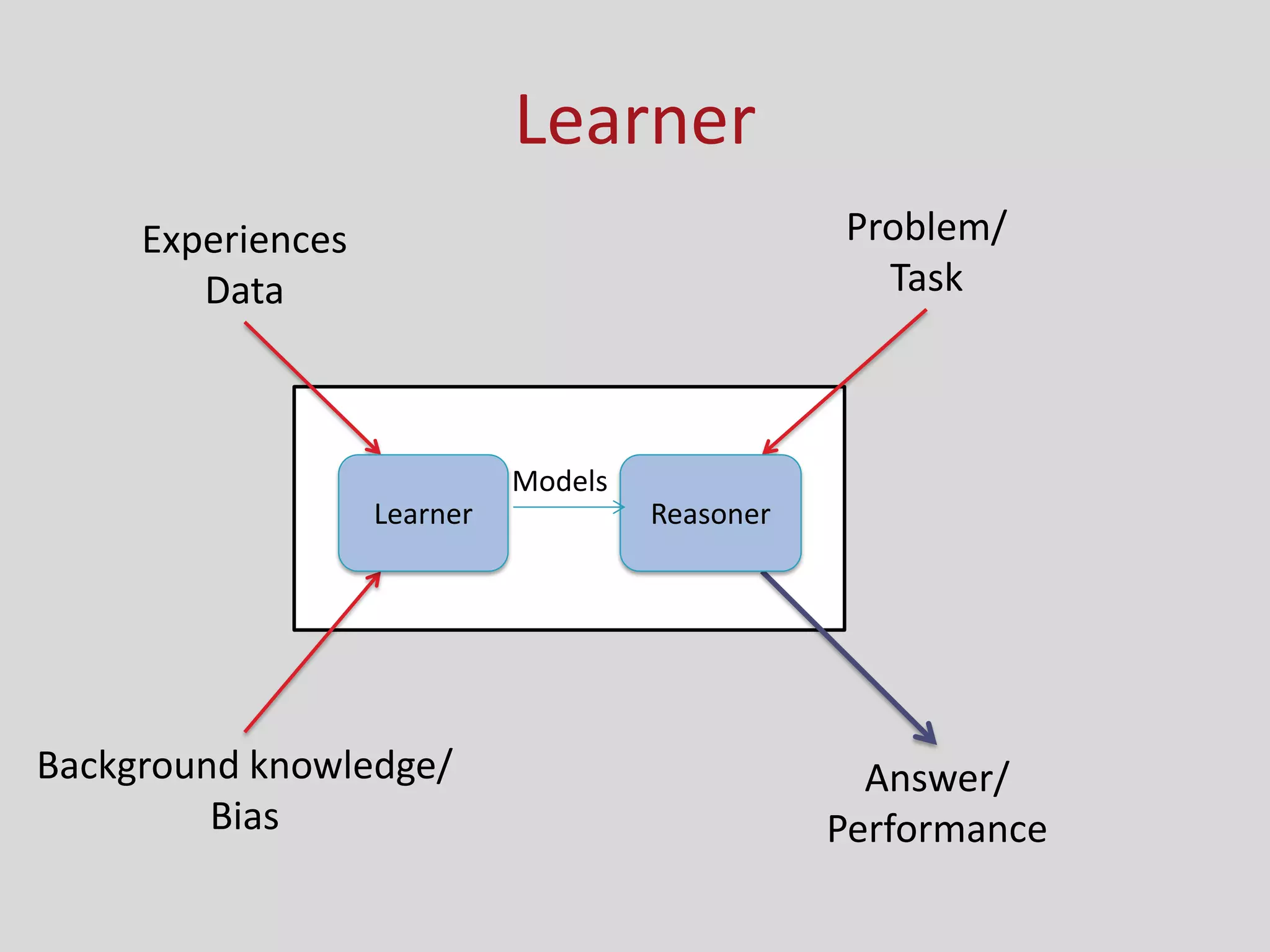 Learner

Experiences
Data

Problem/
Task

Learner

Models

Reasoner

Background knowledge/
Bias

Answer/
Performance